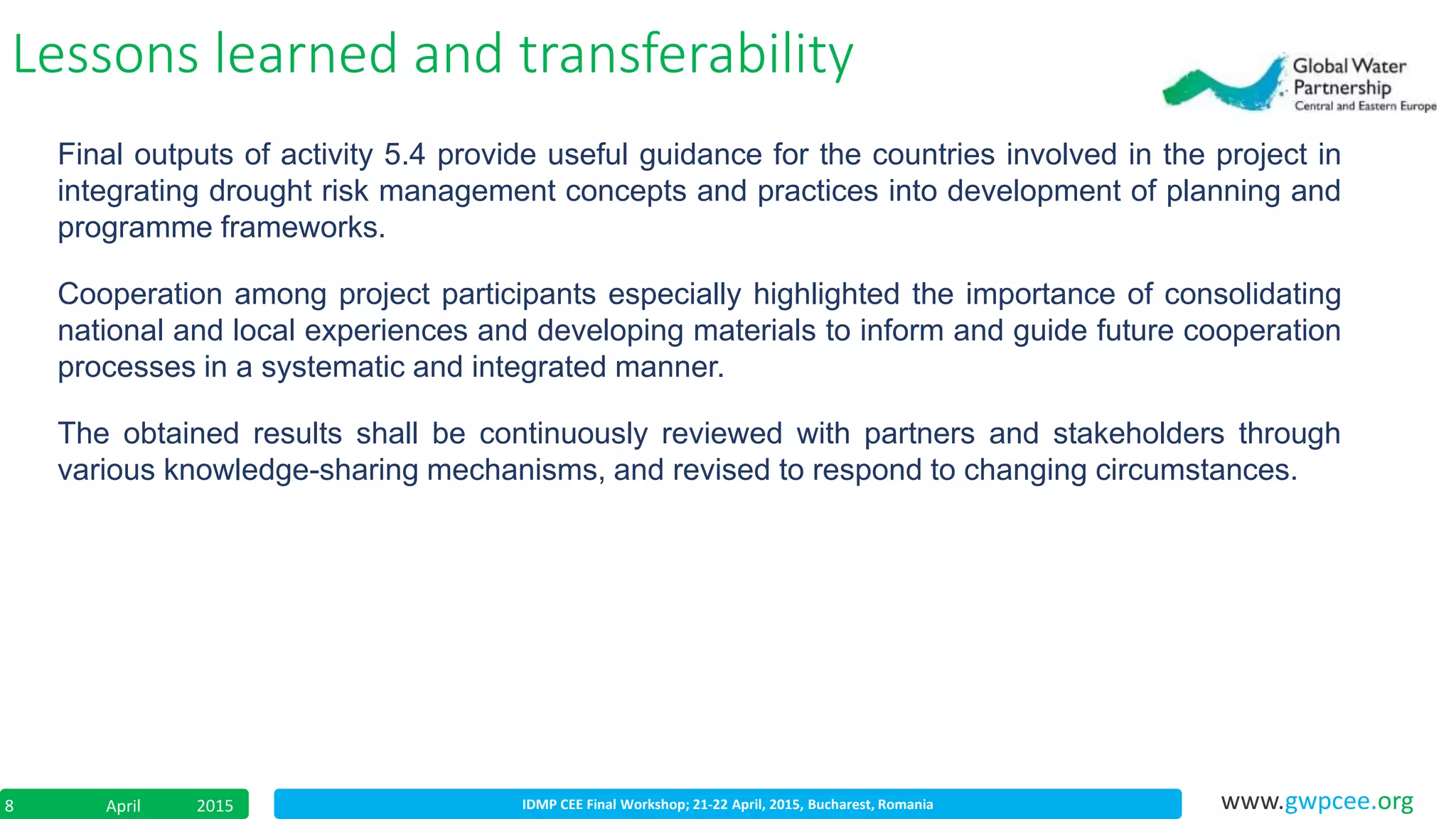 Lessons learned and transferability

Global Water Partnership
Central and Eastern Europe

Final outputs of activity 5.4 provide useful guidance for the countries involved in the project in integrating drought risk management concepts and practices into development of planning and programme frameworks.

Cooperation among project participants especially highlighted the importance of consolidating national and local experiences and developing materials to inform and guide future cooperation processes in a systematic and integrated manner.

The obtained results shall be continuously reviewed with partners and stakeholders through various knowledge-sharing mechanisms, and revised to respond to changing circumstances.

8 April 2015

IDMP CEE Final Workshop; 21-22 April, 2015, Bucharest, Romania

www.gwpcee.org